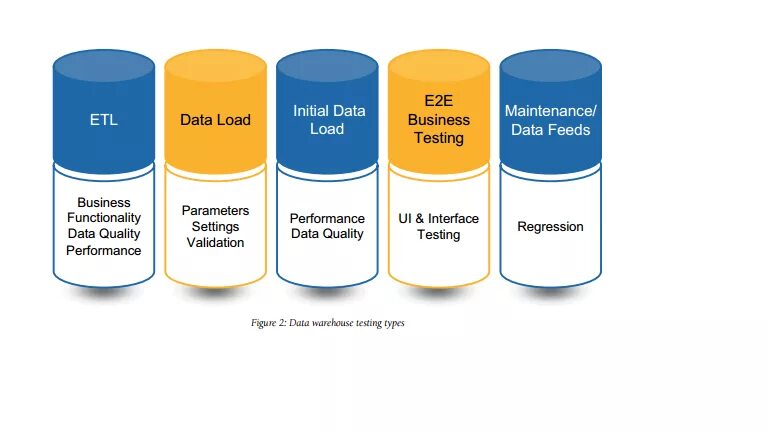 ETL

Business Functionality Data Quality Performance

Data Load

Parameters Settings Validation

Initial Data Load

Performance Data Quality

E2E Business Testing

UI & Interface Testing

Maintenance/ Data Feeds

Regression

Figure 2: Data warehouse testing types